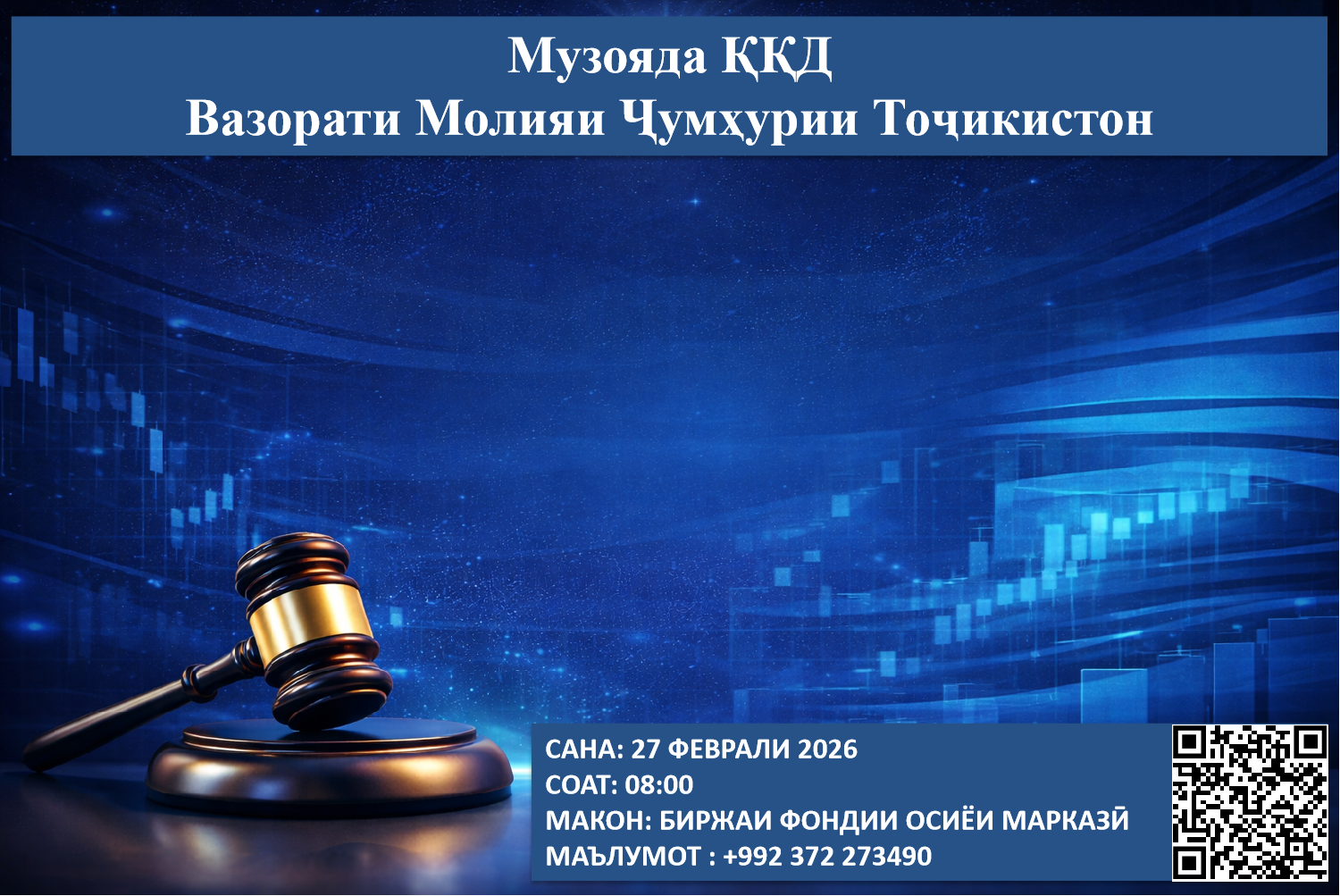 Музояда ҚКД
Вазорати Молияи Ҷумҳурии Тоҷикистон

САНА: 27 ФЕВРАЛИ 2026
СОАТ: 08:00
МАКОН: БИРЖАИ ФОНДИИ ОСИЁИ МАРКАЗӢ
МАЪЛУМОТ : +992 372 273490